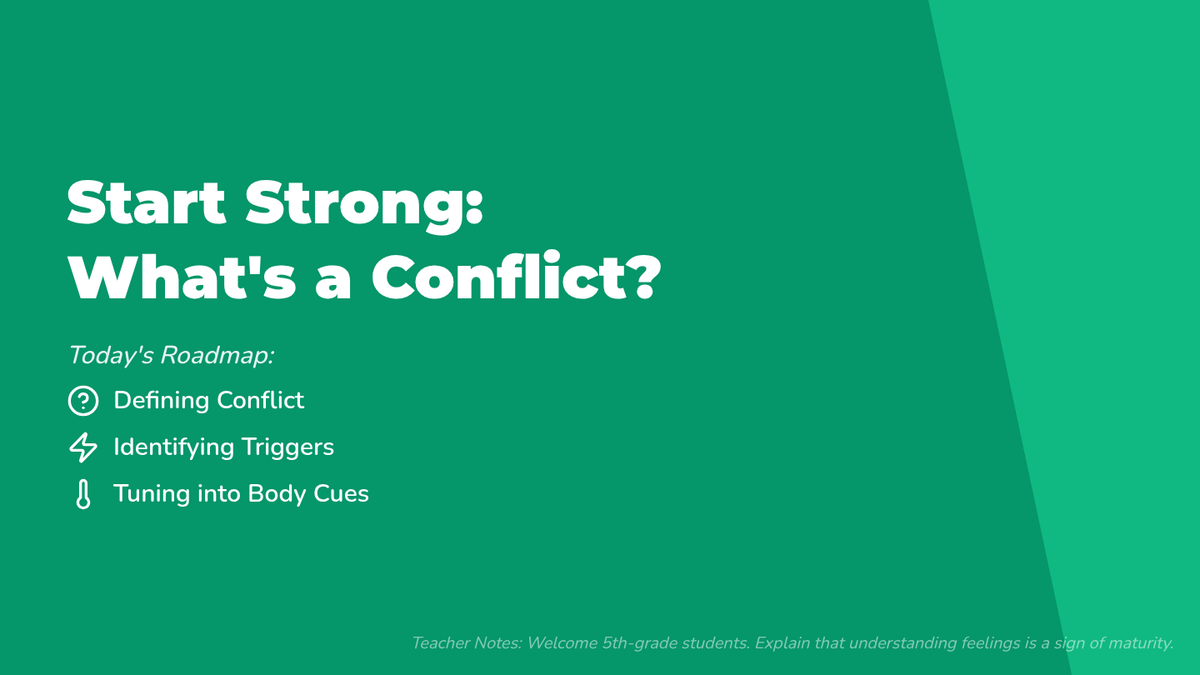 Start Strong: What's a Conflict?

Today's Roadmap:

Defining Conflict

Identifying Triggers

Tuning into Body Cues

Teacher Notes: Welcome 5th-grade students. Explain that understanding feelings is a sign of maturity.